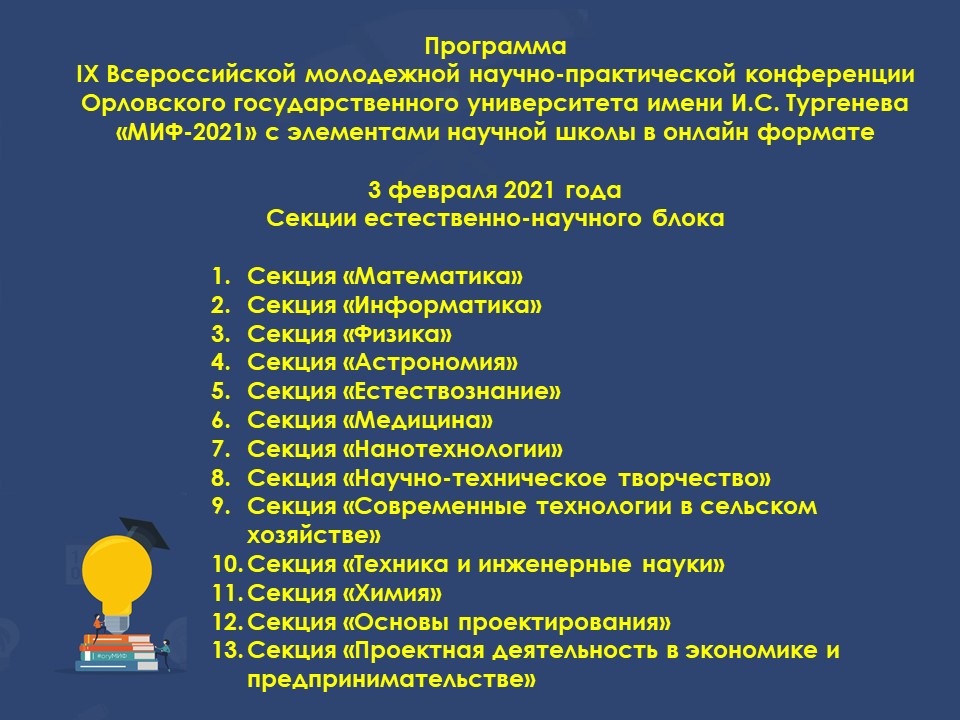 Программа
IX Всероссийской молодежной научно-практической конференции Орловского государственного университета имени И.С. Тургенева «МИФ-2021» с элементами научной школы в онлайн формате

3 февраля 2021 года
Секции естественно-научного блока

1. Секция «Математика»
2. Секция «Информатика»
3. Секция «Физика»
4. Секция «Астрономия»
5. Секция «Естествознание»
6. Секция «Медицина»
7. Секция «Нанотехнологии»
8. Секция «Научно-техническое творчество»
9. Секция «Современные технологии в сельском хозяйстве»
10. Секция «Техника и инженерные науки»
11. Секция «Химия»
12. Секция «Основы проектирования»
13. Секция «Проектная деятельность в экономике и предпринимательстве»